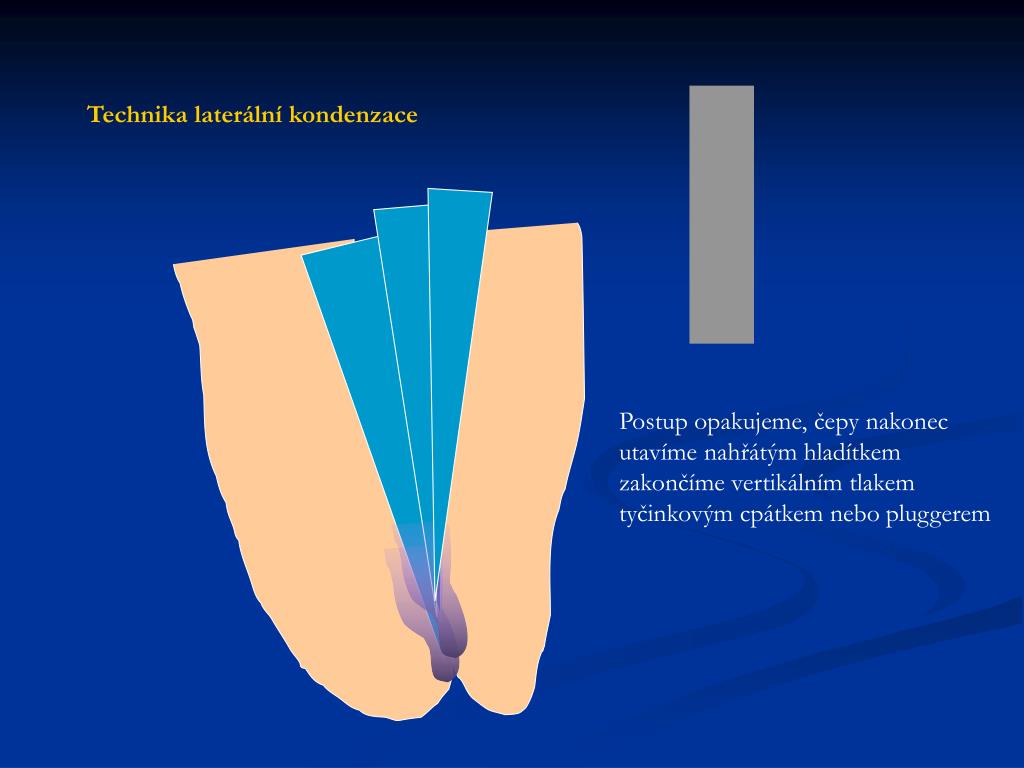 Technika laterální kondenzace

Postup opakujeme, čepy nakonec utavíme nahřátým hladítkem zakončíme vertikálním tlakem tyčinkovým cpátkem nebo pluggerem